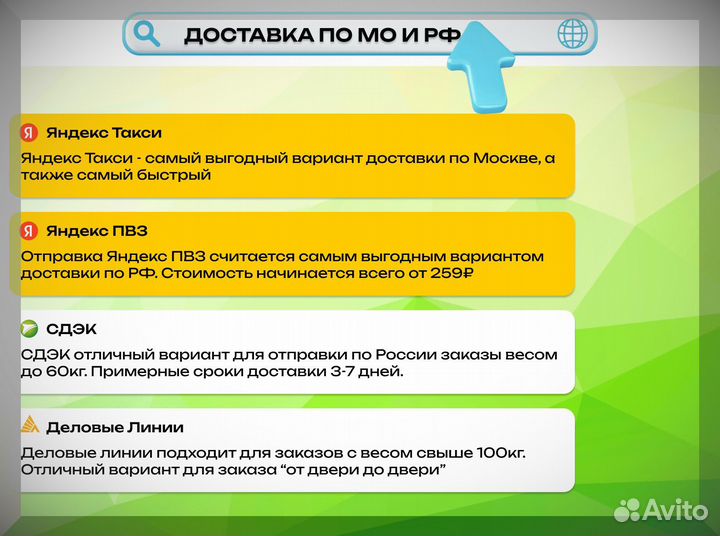 ДОСТАВКА ПО МО И РФ

Я Яндекс Такси
Яндекс Такси - самый выгодный вариант доставки по Москве, а также самый быстрый

Я Яндекс ПВЗ
Отправка Яндекс ПВЗ считается самым выгодным вариантом доставки по РФ. Стоимость начинается всего от 259₽

СДЭК
СДЭК отличный вариант для отправки по России заказы весом до 60кг. Примерные сроки доставки 3-7 дней.

Деловые Линии
Деловые линии подходит для заказов с весом свыше 100кг. Отличный вариант для заказа “от двери до двери”

Avito